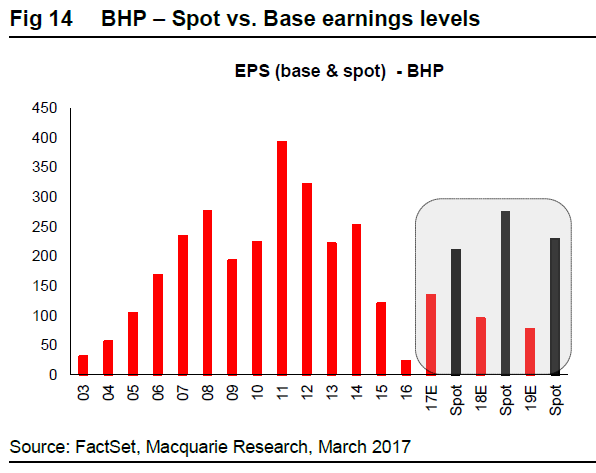 Fig 14 BHP – Spot vs. Base earnings levels

EPS (base & spot) - BHP

450
400
350
300
250
200
150
100
50
0

03
04
05
06
07
08
09
10
11
12
13
14
15
16
17E
Spot
18E
Spot
19E
Spot

Source: FactSet, Macquarie Research, March 2017